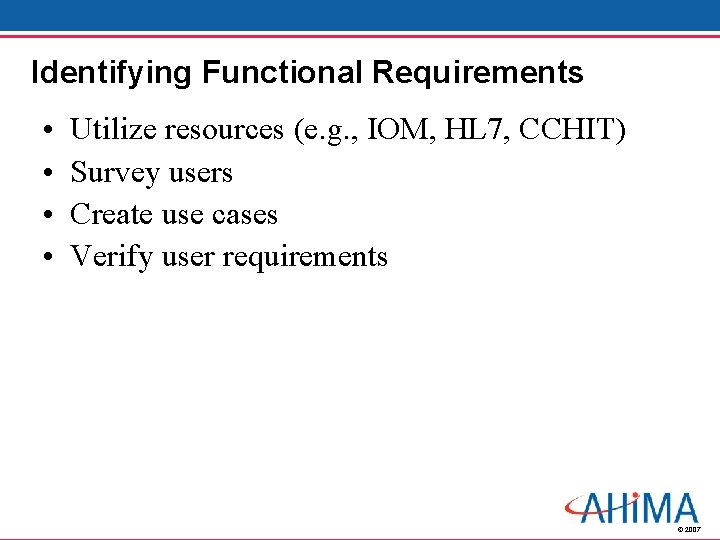 Identifying Functional Requirements

• Utilize resources (e.g., IOM, HL7, CCHIT)
• Survey users
• Create use cases
• Verify user requirements

AHIMA
© 2007